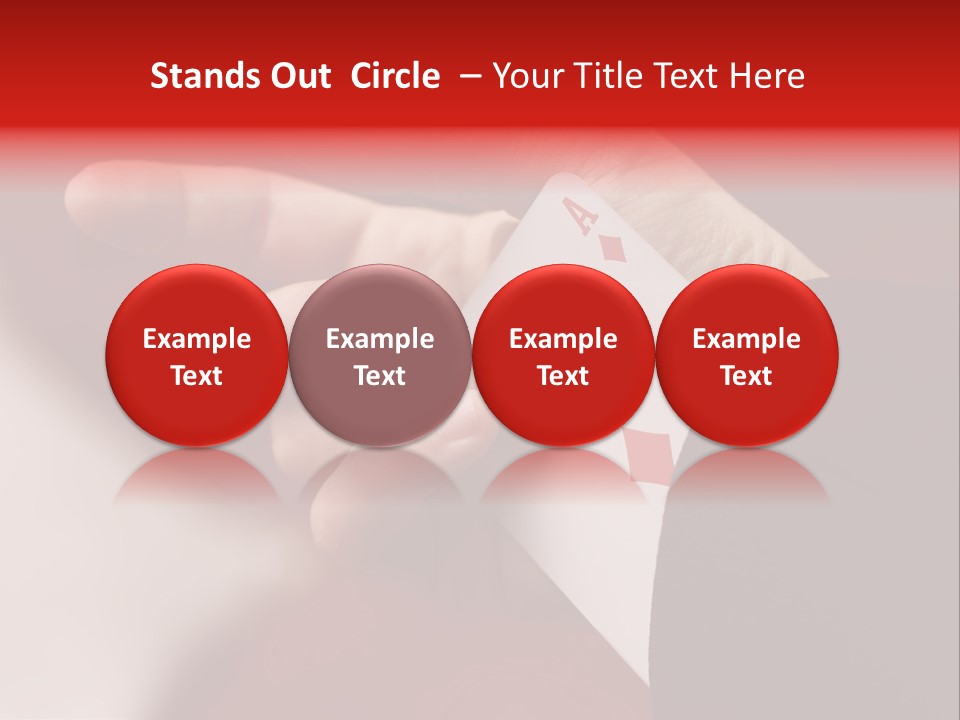 Stands Out Circle – Your Title Text Here

Example Text

Example Text

Example Text

Example Text

A